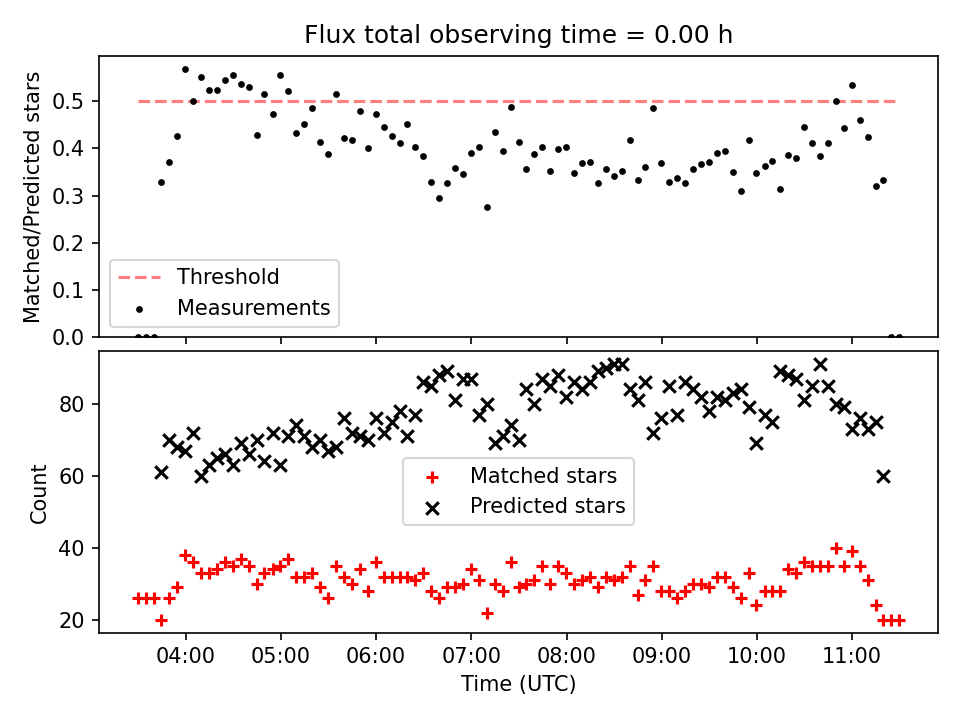 Flux total observing time = 0.00 h

Matched/Predicted stars

0.5
0.4
0.3
0.2
0.1
0.0

Threshold
Measurements

Count

80
60
40
20

Matched stars
Predicted stars

04:00
05:00
06:00
07:00
08:00
09:00
10:00
11:00

Time (UTC)